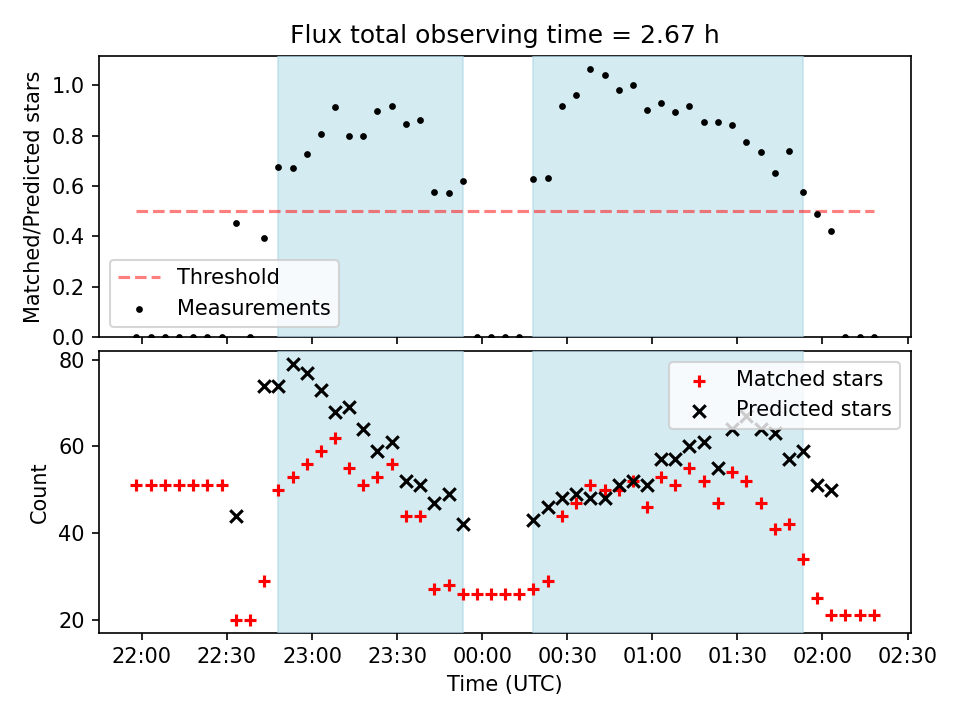 Flux total observing time = 2.67 h

Matched/Predicted stars

1.0
0.8
0.6
0.4
0.2
0.0

Threshold
Measurements

Count

80
60
40
20

Matched stars
Predicted stars

22:00 22:30 23:00 23:30 00:00 00:30 01:00 01:30 02:00 02:30

Time (UTC)